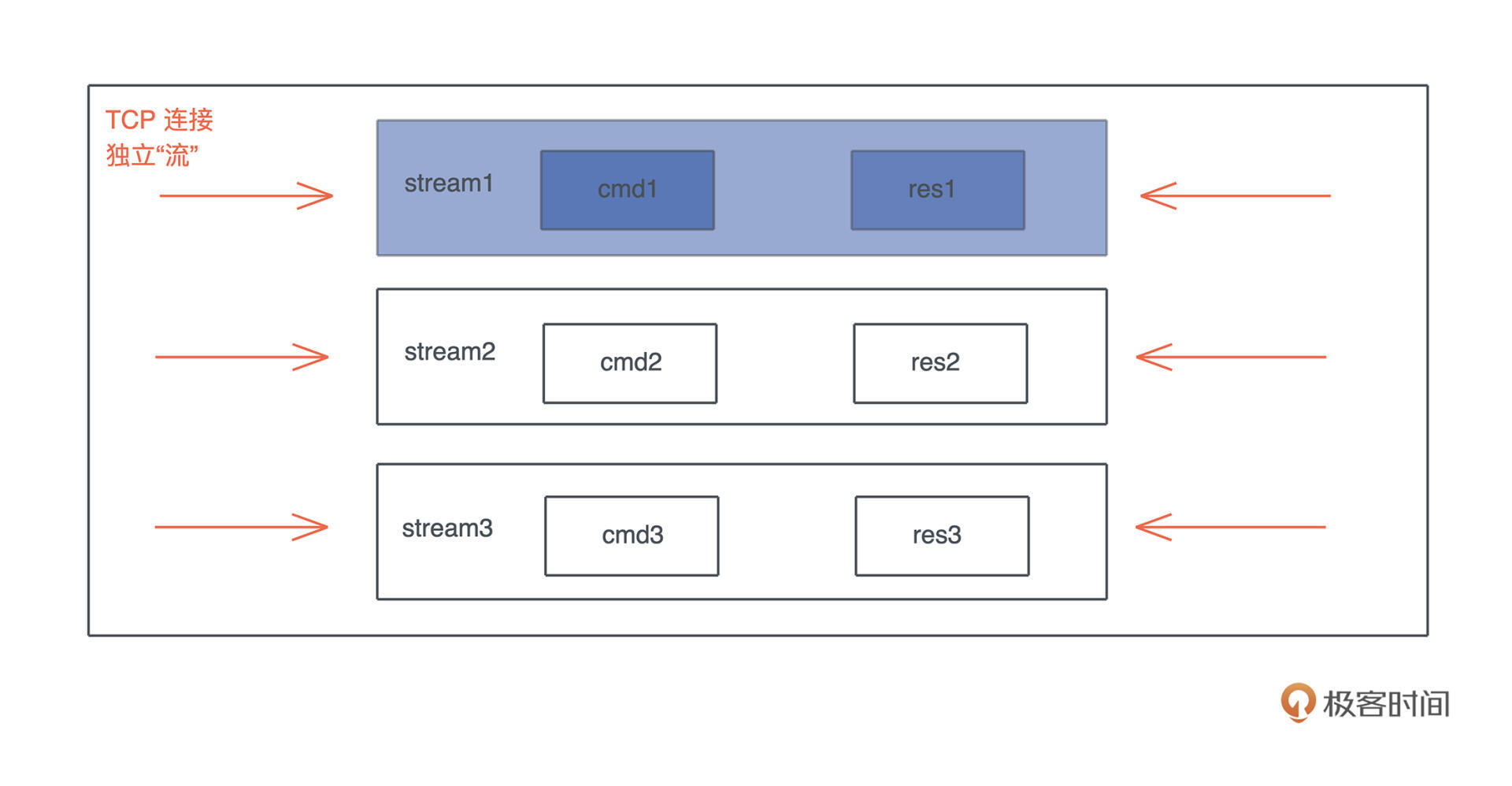 TCP 连接
独立“流”

stream1 cmd1 res1

stream2 cmd2 res2

stream3 cmd3 res3

极客时间